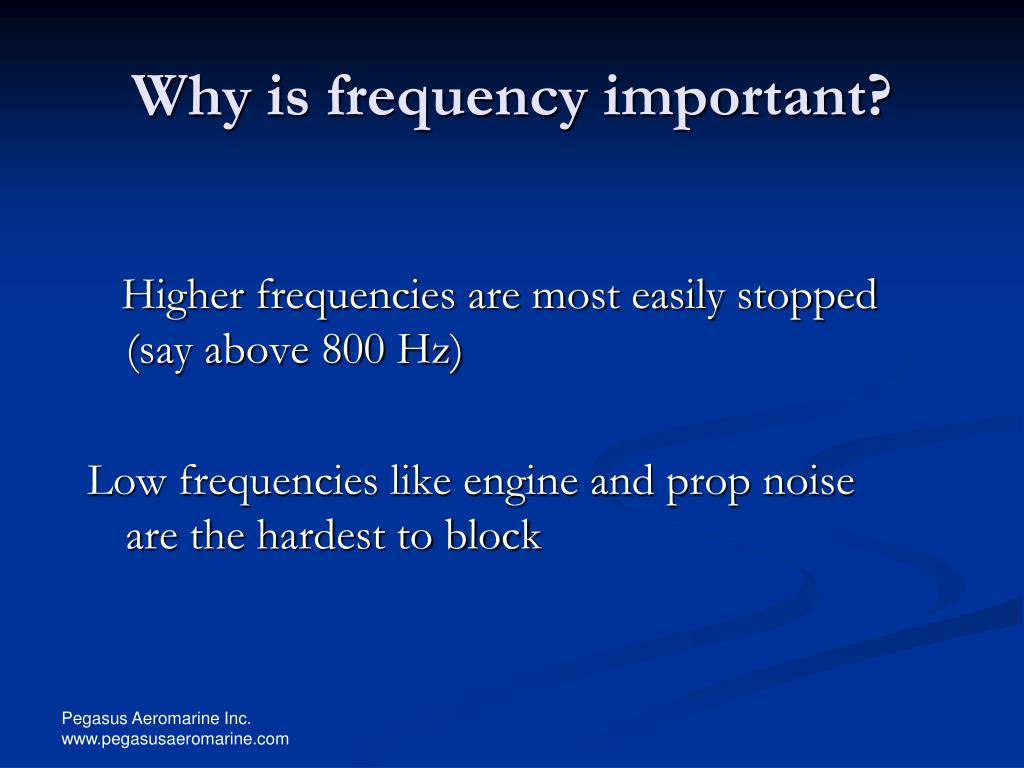 Why is frequency important?

Higher frequencies are most easily stopped (say above 800 Hz)

Low frequencies like engine and prop noise are the hardest to block

Pegasus Aeromarine Inc.
www.pegasusaeromarine.com